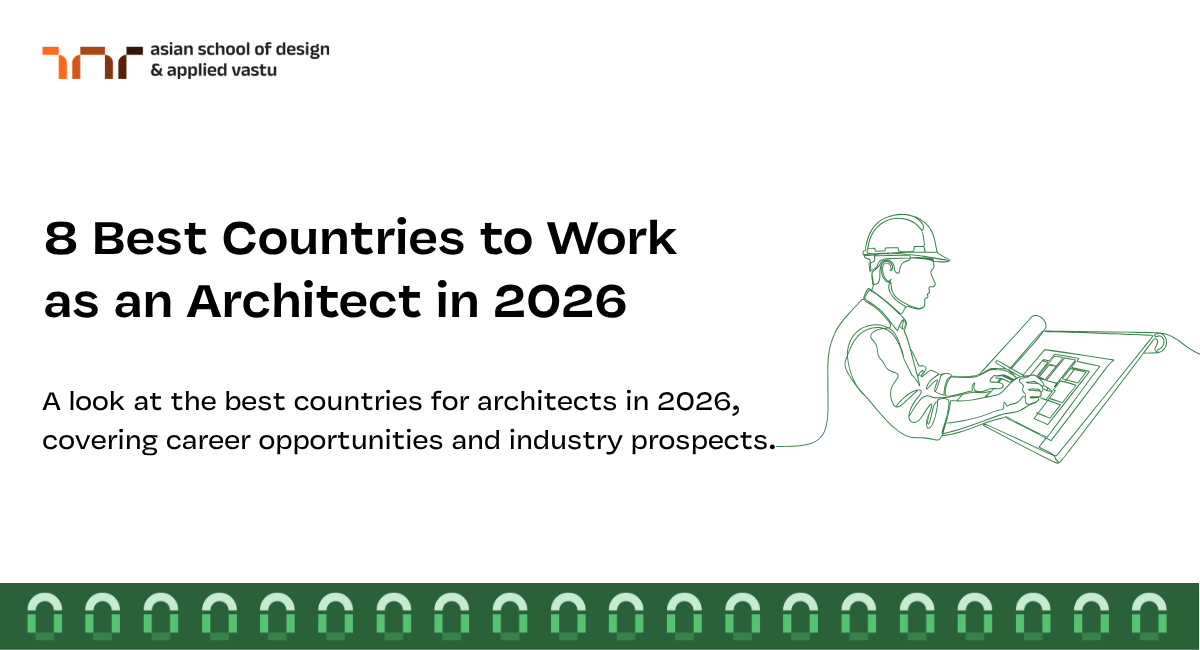 asian school of design
& applied vastu

8 Best Countries to Work as an Architect in 2026

A look at the best countries for architects in 2026, covering career opportunities and industry prospects.